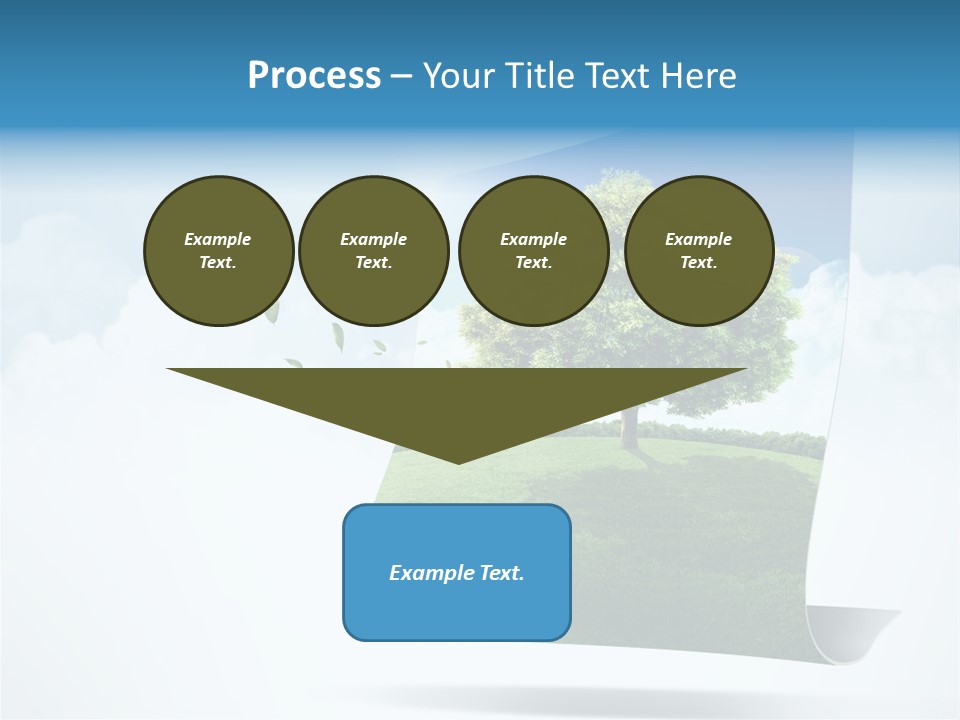 Process – Your Title Text Here

Example Text.

Example Text.

Example Text.

Example Text.

Example Text.